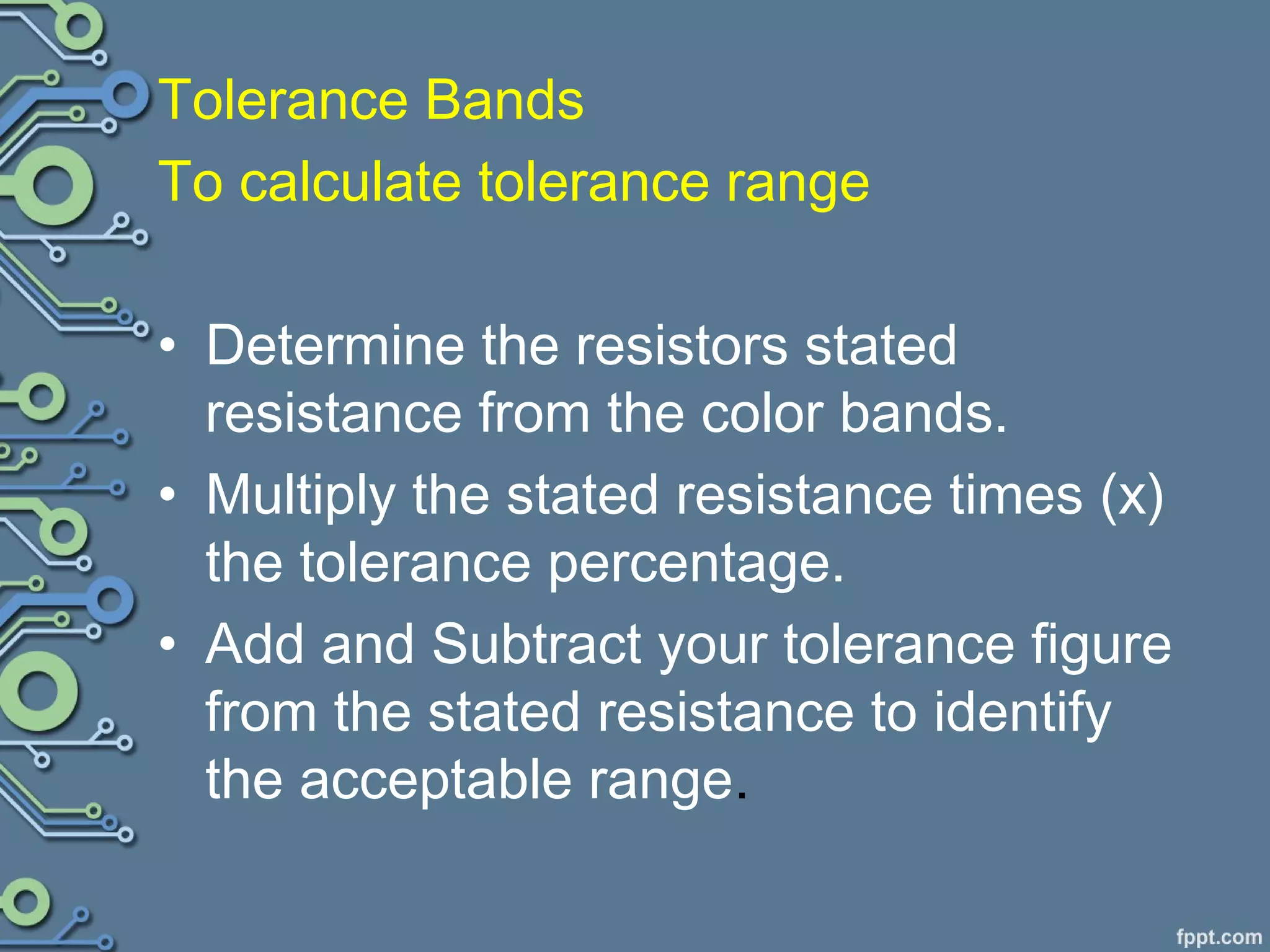 Tolerance Bands
To calculate tolerance range

• Determine the resistors stated resistance from the color bands.
• Multiply the stated resistance times (x) the tolerance percentage.
• Add and Subtract your tolerance figure from the stated resistance to identify the acceptable range.

fppt.com